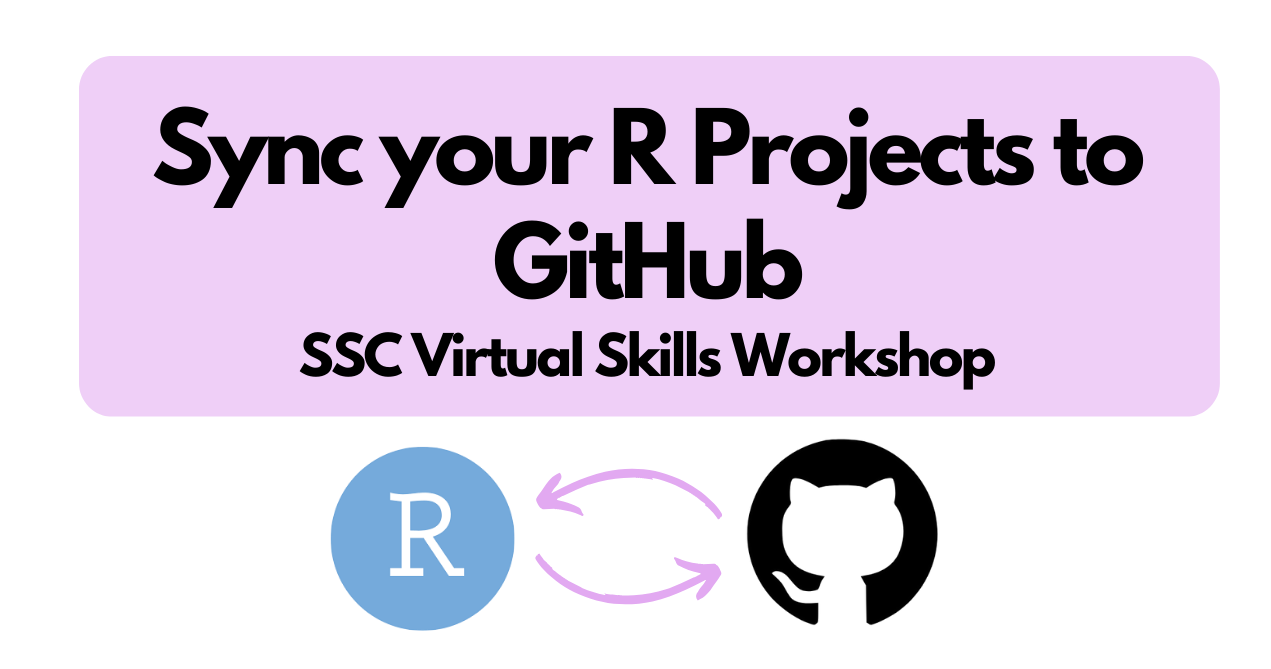 Sync your R Projects to GitHub

SSC Virtual Skills Workshop

R